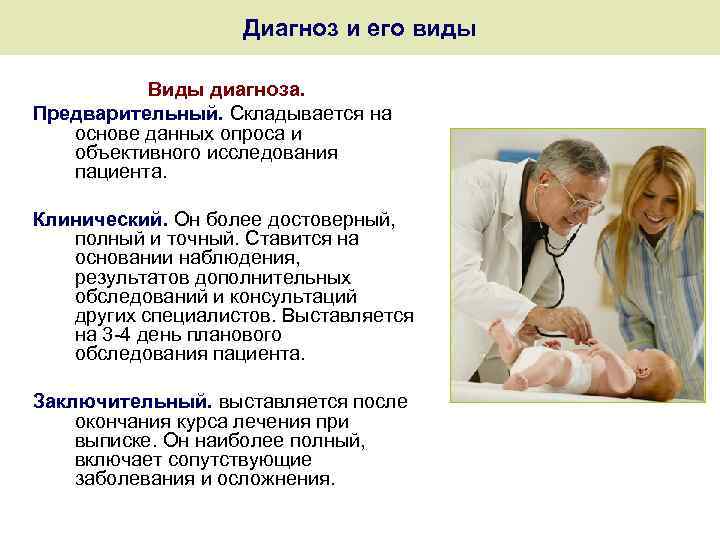 Диагноз и его виды

Виды диагноза.

Предварительный. Складывается на основе данных опроса и объективного исследования пациента.

Клинический. Он более достоверный, полный и точный. Ставится на основании наблюдения, результатов дополнительных обследований и консультаций других специалистов. Выставляется на 3-4 день планового обследования пациента.

Заключительный. выставляется после окончания курса лечения при выписке. Он наиболее полный, включает сопутствующие заболевания и осложнения.